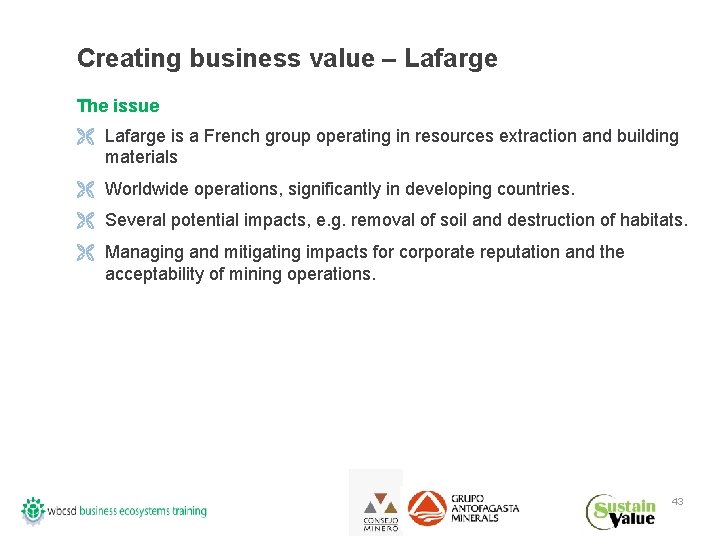 Creating business value – Lafarge

The issue

Lafarge is a French group operating in resources extraction and building materials

Worldwide operations, significantly in developing countries.

Several potential impacts, e.g. removal of soil and destruction of habitats.

Managing and mitigating impacts for corporate reputation and the acceptability of mining operations.

wbcsd business ecosystems training

CONSEJO MINERO

GRUPO ANTOFAGASTA MINERALS

Sustain Value

43